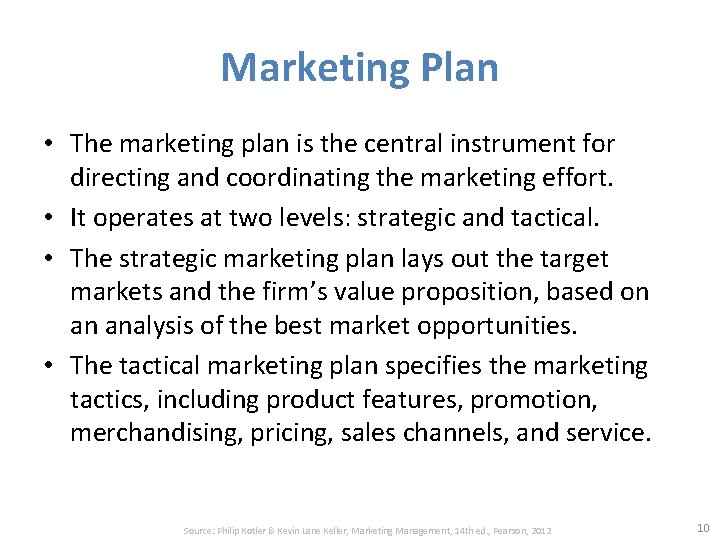 Marketing Plan

• The marketing plan is the central instrument for directing and coordinating the marketing effort.

• It operates at two levels: strategic and tactical.

• The strategic marketing plan lays out the target markets and the firm's value proposition, based on an analysis of the best market opportunities.

• The tactical marketing plan specifies the marketing tactics, including product features, promotion, merchandising, pricing, sales channels, and service.

Source: Philip Kotler & Kevin Lane Keller, Marketing Management, 14th ed., Pearson, 2012

10